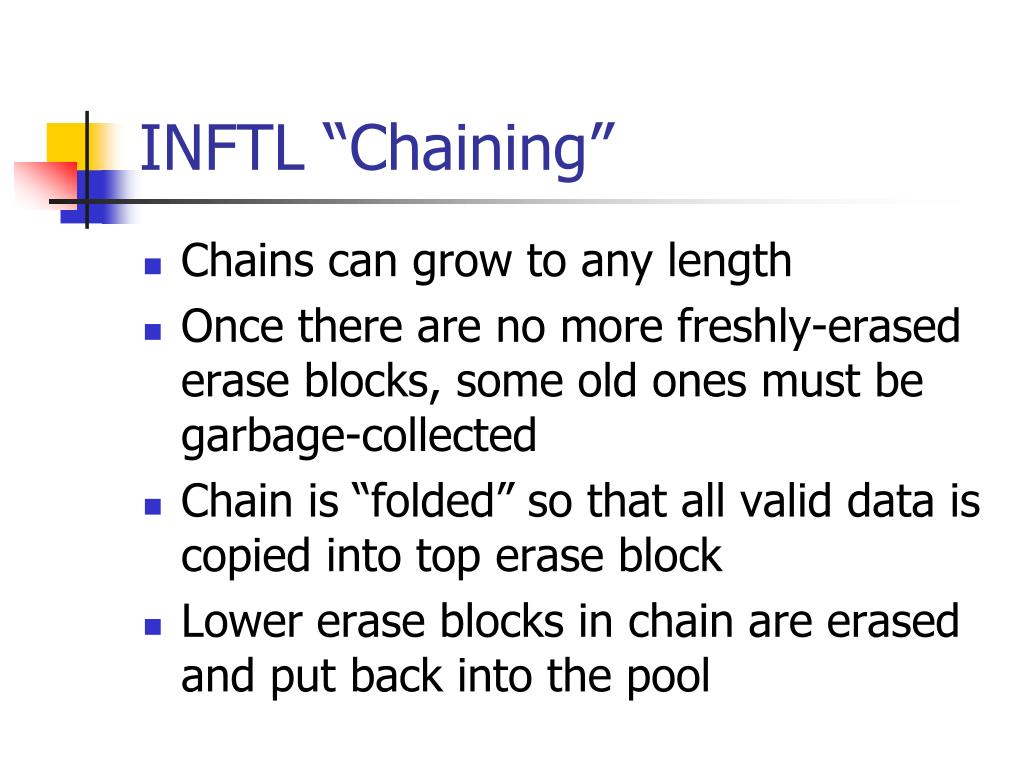 INFTL “Chaining”

- Chains can grow to any length
- Once there are no more freshly-erased erase blocks, some old ones must be garbage-collected
- Chain is “folded” so that all valid data is copied into top erase block
- Lower erase blocks in chain are erased and put back into the pool